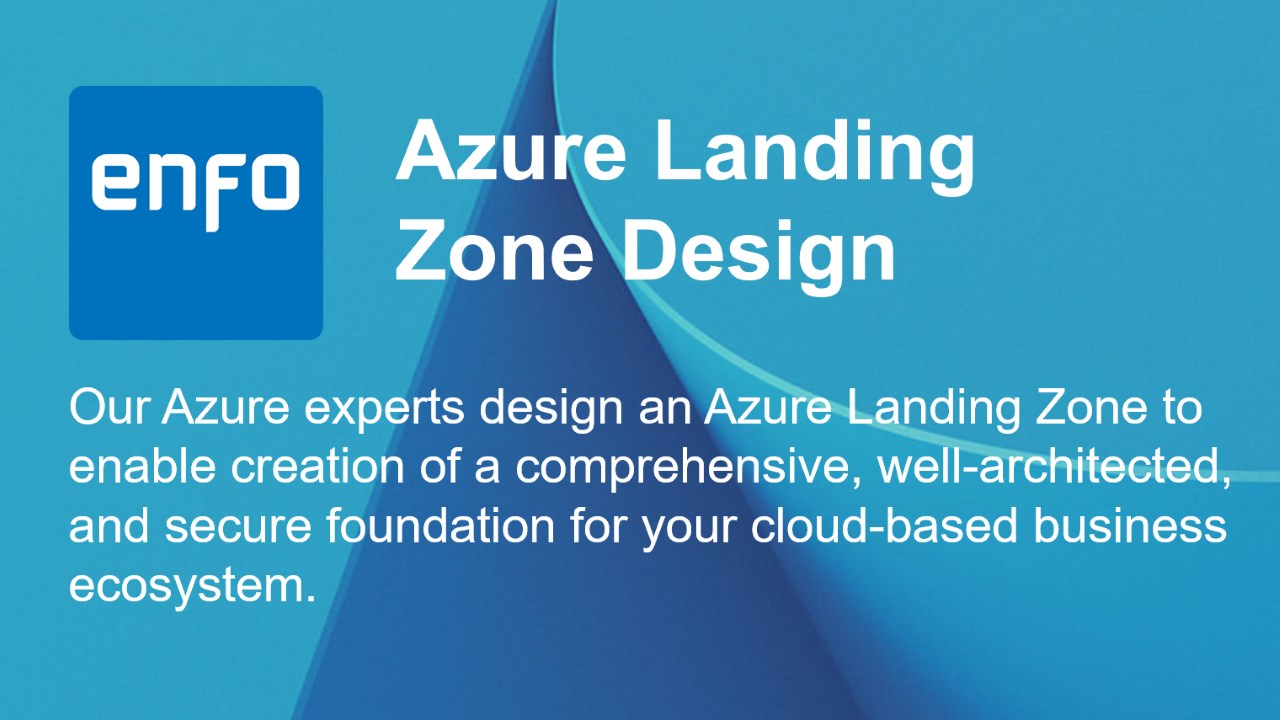 enfo

Azure Landing Zone Design

Our Azure experts design an Azure Landing Zone to enable creation of a comprehensive, well-architected, and secure foundation for your cloud-based business ecosystem.